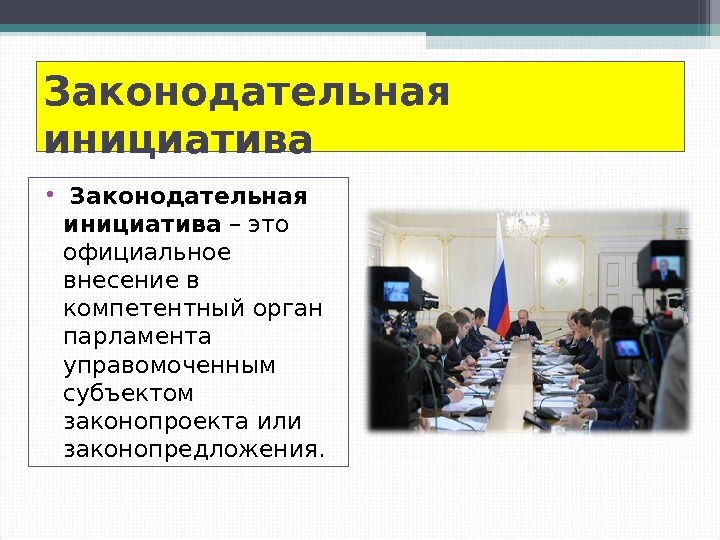 Законодательная инициатива

• Законодательная инициатива – это официальное внесение в компетентный орган парламента управомоченным субъектом законопроекта или законопредложения.